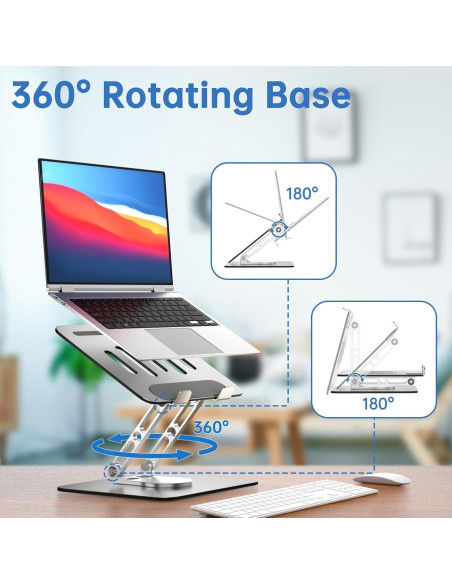 360° Rotating Base

180°

180°

360°